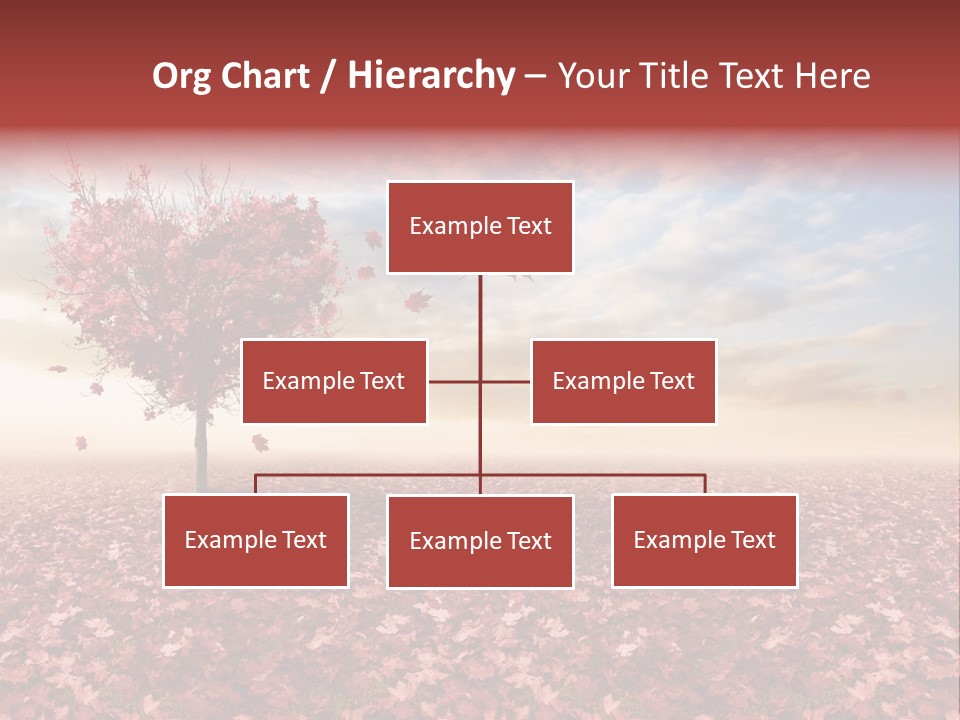 Org Chart / Hierarchy – Your Title Text Here

Example Text

Example Text

Example Text

Example Text

Example Text

Example Text